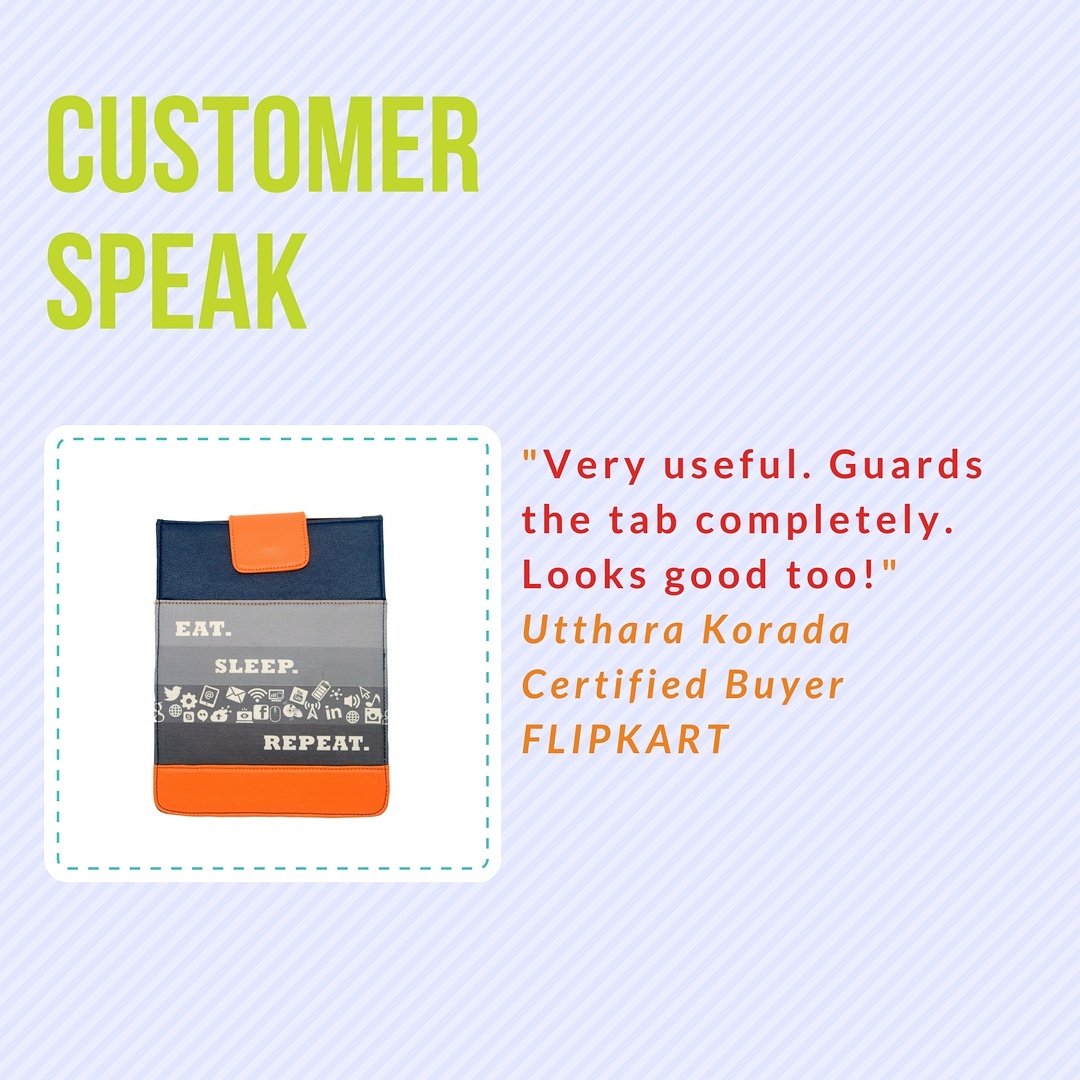 CUSTOMER SPEAK

EAT.
SLEEP.
REPEAT.

"Very useful. Guards the tab completely. Looks good too!"
Utthara Korada
Certified Buyer
FLIPKART